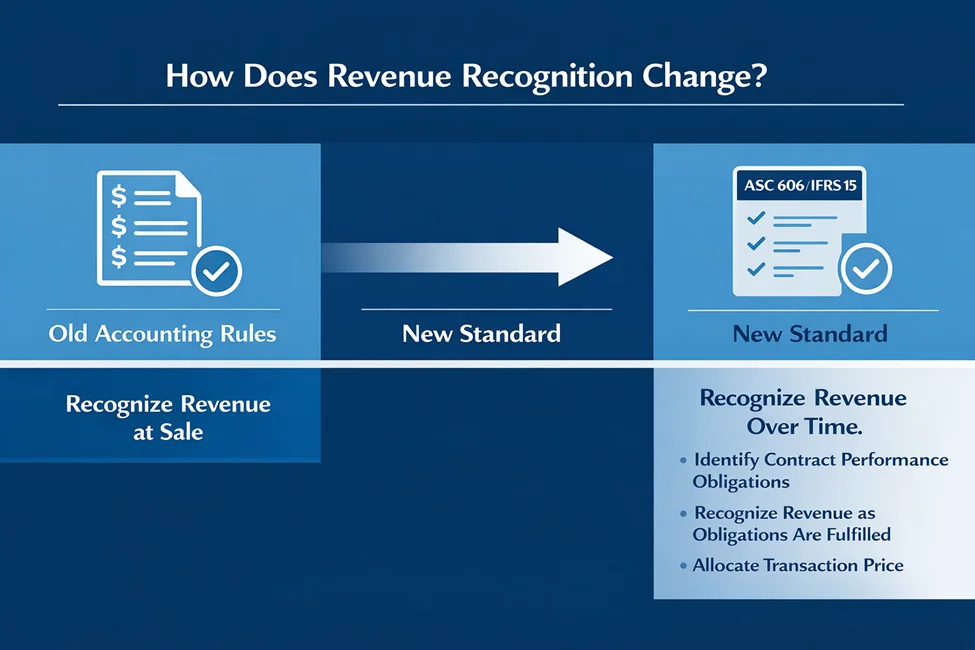 How Does Revenue Recognition Change?

$
$
$

Old Accounting Rules

Recognize Revenue at Sale

New Standard

ASC 606/IFRS 15

New Standard

Recognize Revenue Over Time.

• Identify Contract Performance Obligations
• Recognize Revenue as Obligations Are Fulfilled
• Allocate Transaction Price